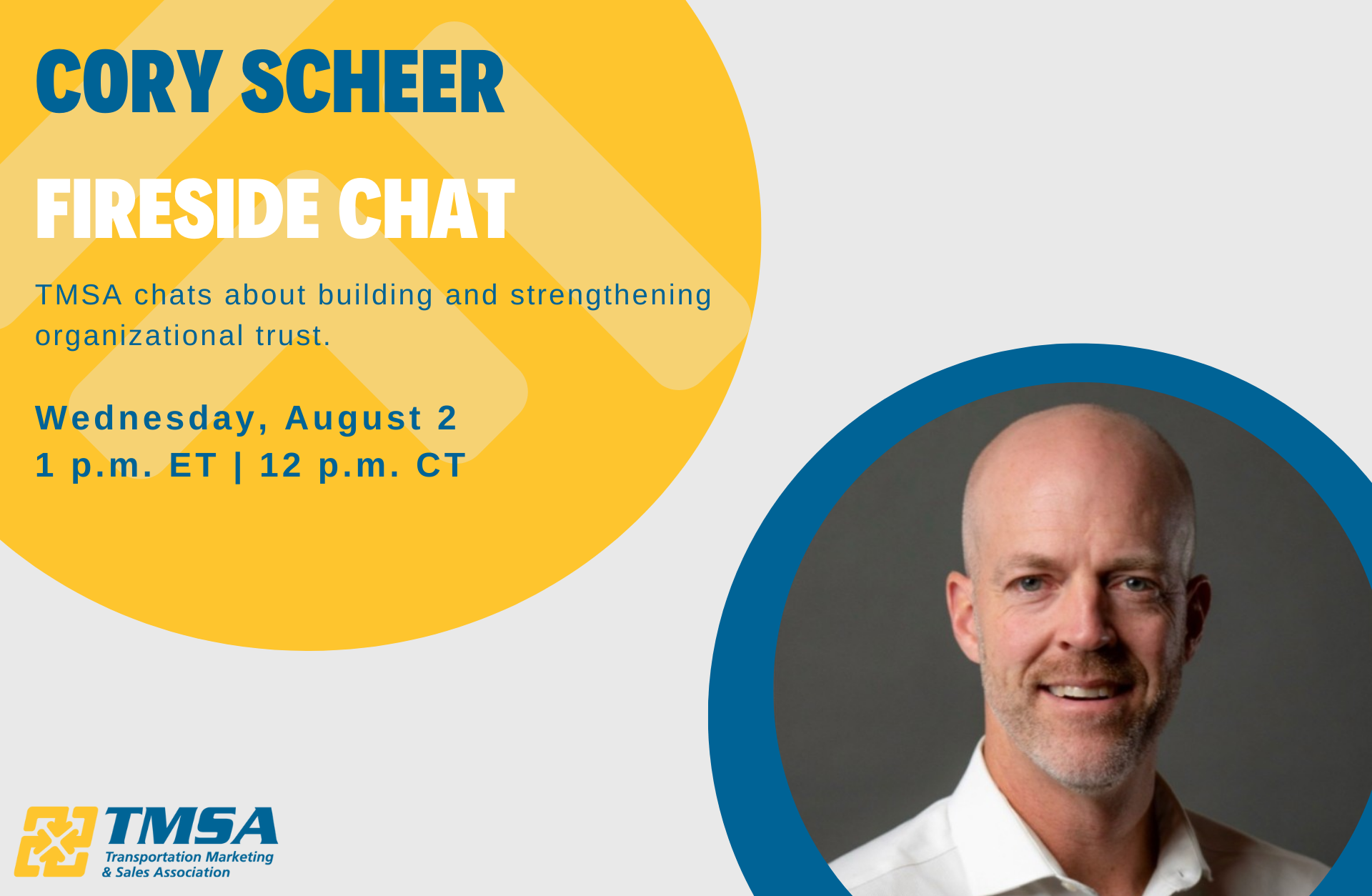 CORY SCHEER

FIRESIDE CHAT

TMSA chats about building and strengthening organizational trust.

Wednesday, August 2
1 p.m. ET | 12 p.m. CT

TMSA
Transportation Marketing & Sales Association